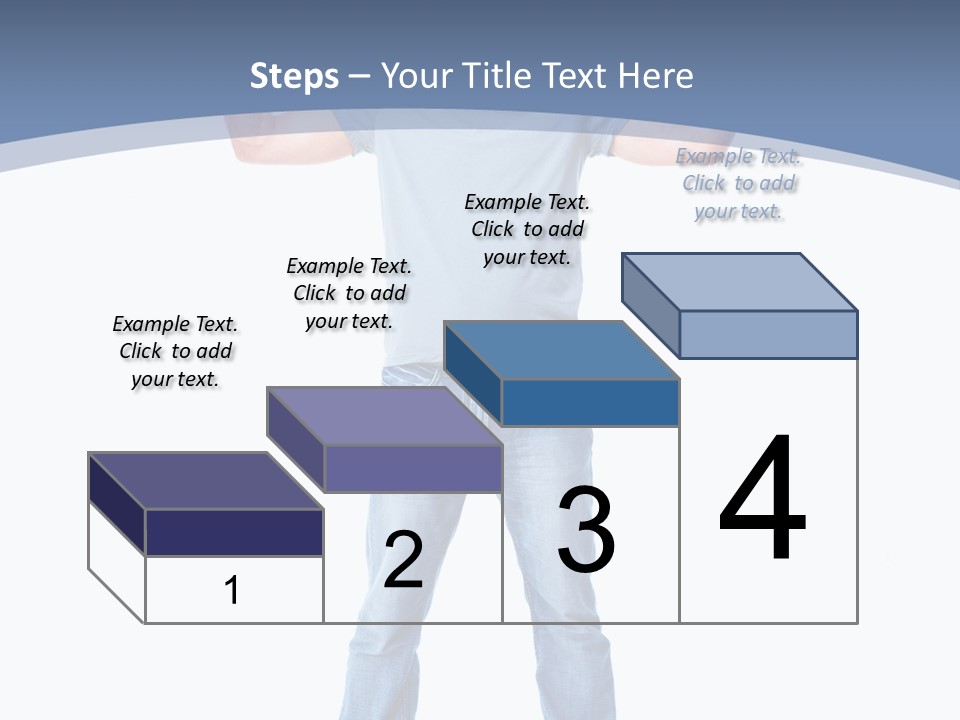 Steps – Your Title Text Here

Example Text. Click to add your text.

Example Text. Click to add your text.

Example Text. Click to add your text.

Example Text. Click to add your text.

1

2

3

4